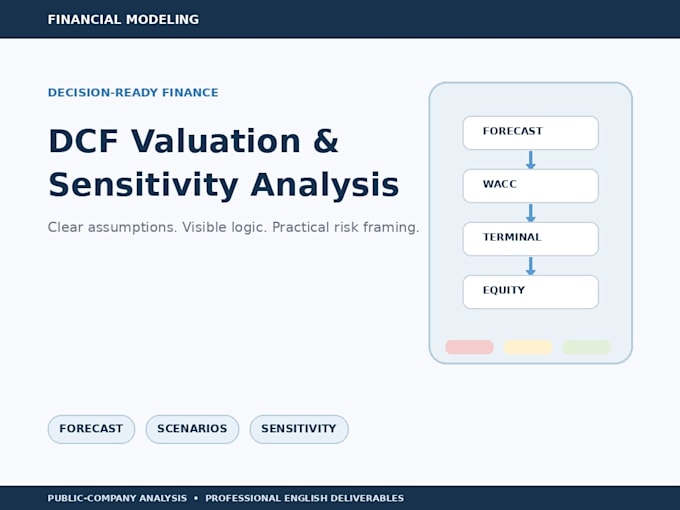 FINANCIAL MODELING

DECISION-READY FINANCE

DCF Valuation & Sensitivity Analysis

Clear assumptions. Visible logic. Practical risk framing.

FORECAST

WACC

TERMINAL

EQUITY

FORECAST

SCENARIOS

SENSITIVITY

PUBLIC-COMPANY ANALYSIS • PROFESSIONAL ENGLISH DELIVERABLES